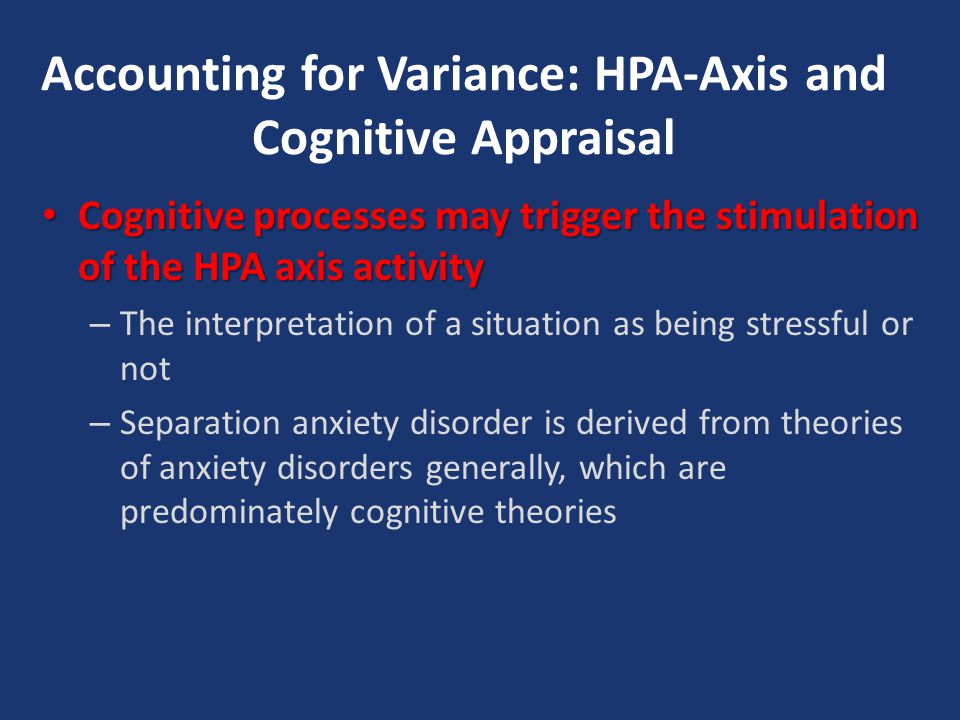 Accounting for Variance: HPA-Axis and Cognitive Appraisal

• Cognitive processes may trigger the stimulation of the HPA axis activity

– The interpretation of a situation as being stressful or not

– Separation anxiety disorder is derived from theories of anxiety disorders generally, which are predominately cognitive theories